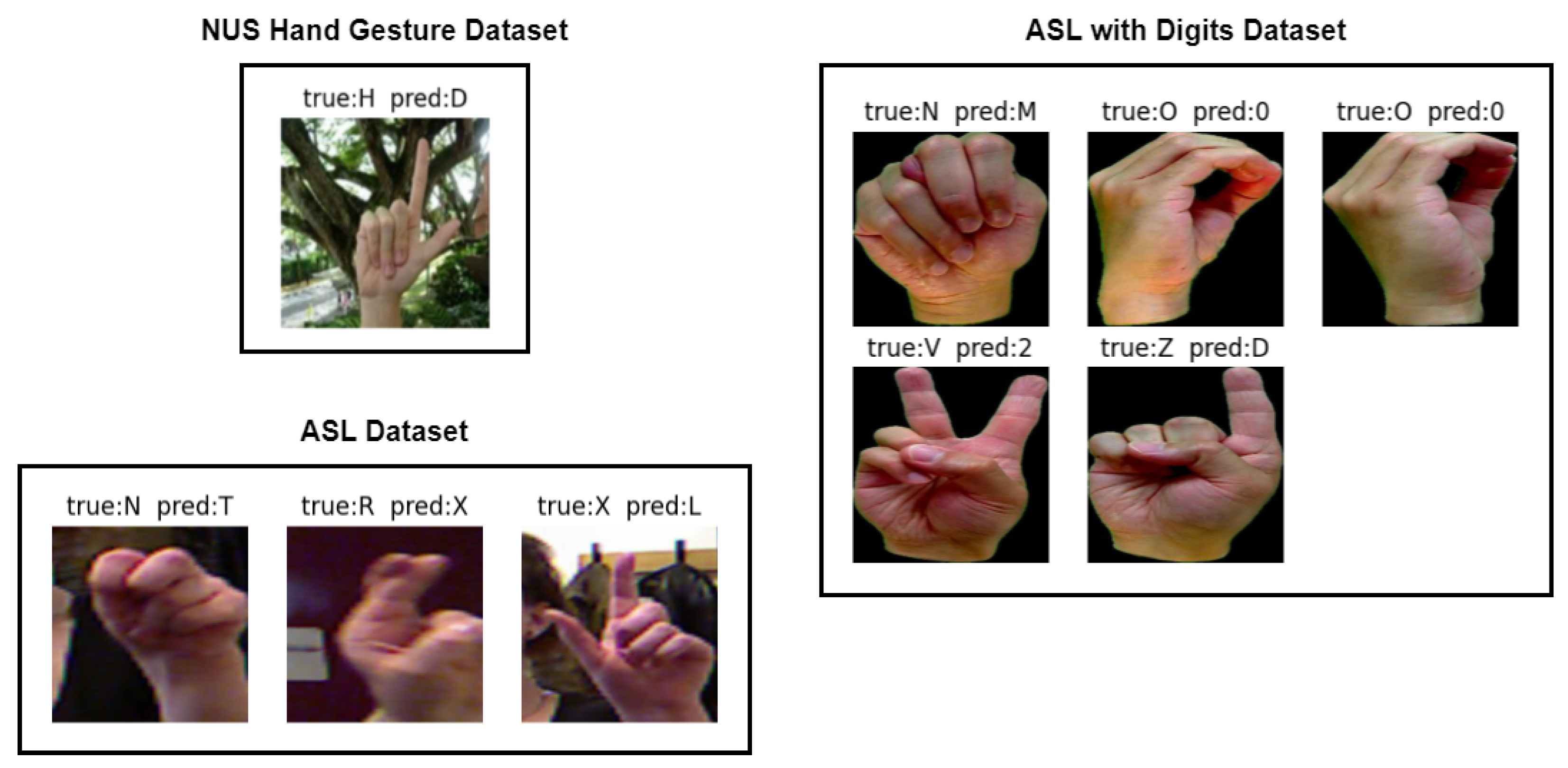 NUS Hand Gesture Dataset

true:H pred:D

ASL Dataset

true:N pred:T

true:R pred:X

true:X pred:L

ASL with Digits Dataset

true:N pred:M

true:O pred:0

true:O pred:0

true:V pred:2

true:Z pred:D